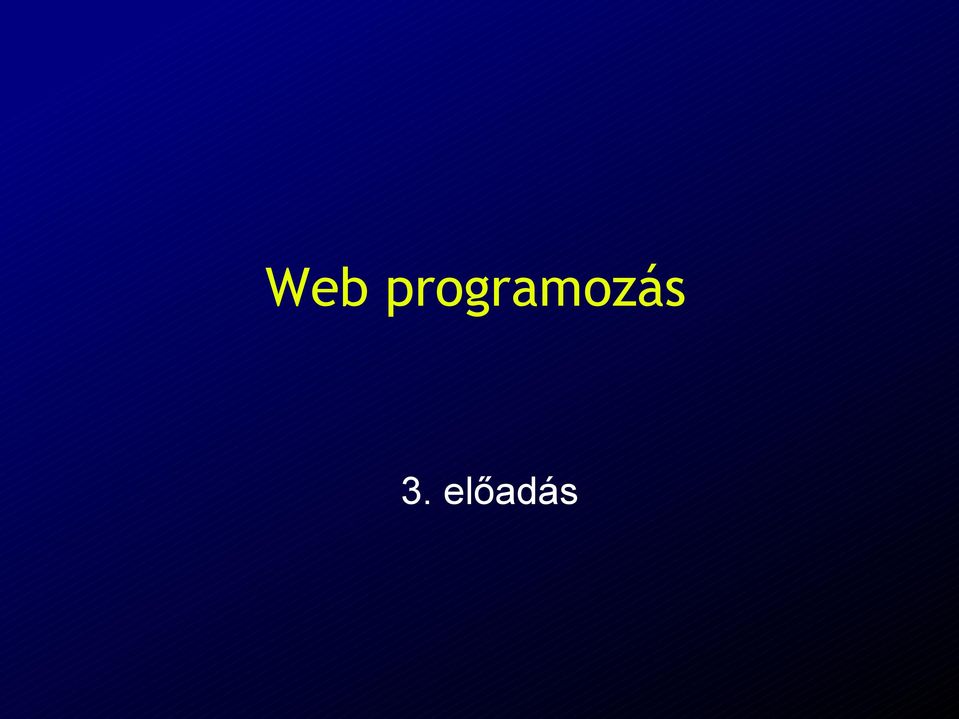 Web programozás

3. előadás